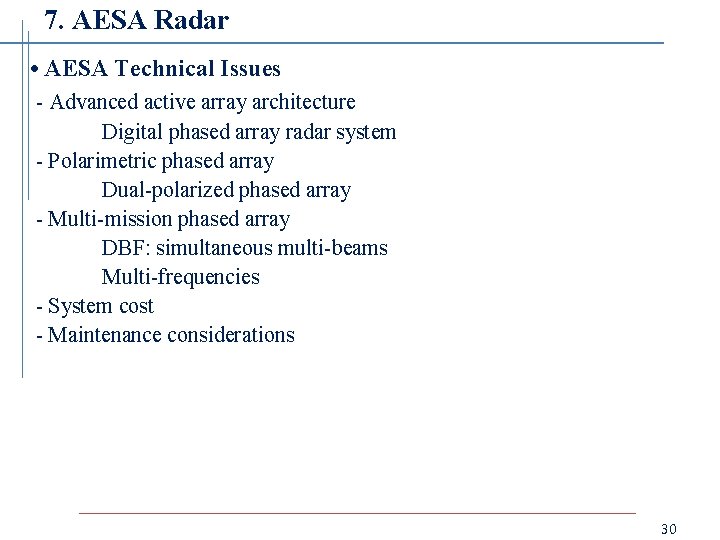 7. AESA Radar

• AESA Technical Issues

- Advanced active array architecture
Digital phased array radar system
- Polarimetric phased array
Dual-polarized phased array
- Multi-mission phased array
DBF: simultaneous multi-beams
Multi-frequencies
- System cost
- Maintenance considerations

30